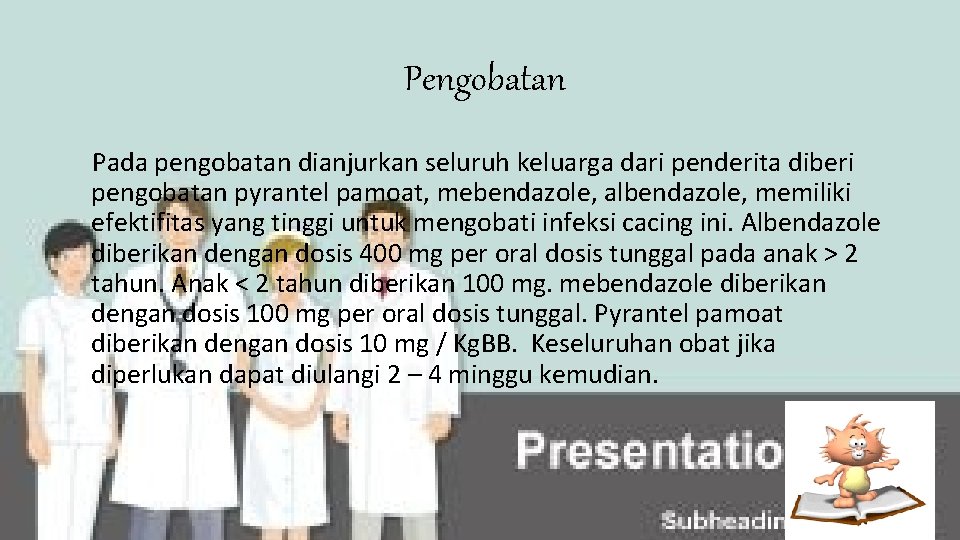 Pengobatan

Pada pengobatan dianjurkan seluruh keluarga dari penderita diberi pengobatan pyrantel pamoat, mebendazole, albendazole, memiliki efektifitas yang tinggi untuk mengobati infeksi cacing ini. Albendazole diberikan dengan dosis 400 mg per oral dosis tunggal pada anak > 2 tahun. Anak < 2 tahun diberikan 100 mg. mebendazole diberikan dengan dosis 100 mg per oral dosis tunggal. Pyrantel pamoat diberikan dengan dosis 10 mg / KgBB. Keseluruhan obat jika diperlukan dapat diulangi 2 – 4 minggu kemudian.

Presentatio

Subheadin